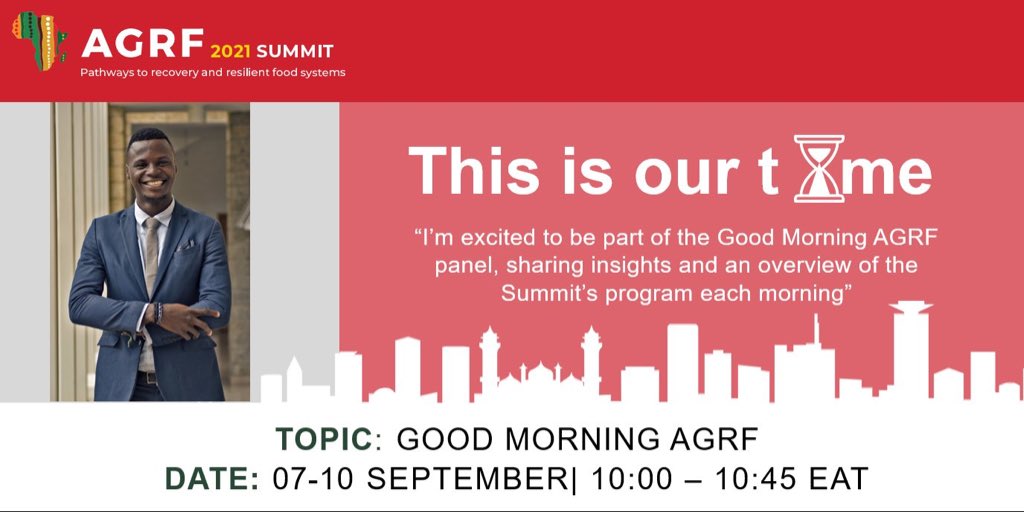 AGRF 2021 SUMMIT
Pathways to recovery and resilient food systems

This is our time

“I’m excited to be part of the Good Morning AGRF panel, sharing insights and an overview of the Summit’s program each morning”

TOPIC: GOOD MORNING AGRF
DATE: 07-10 SEPTEMBER| 10:00 – 10:45 EAT